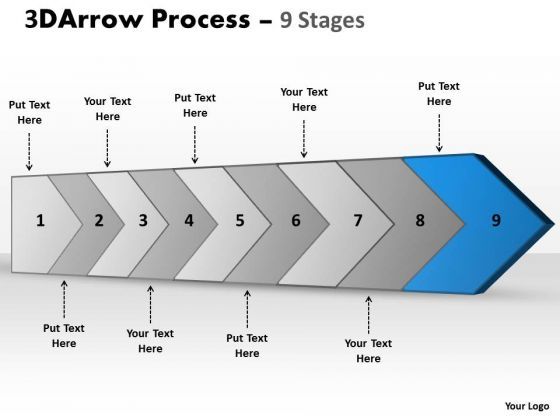 3DArrow Process – 9 Stages

Put Text Here

Your Text Here

Put Text Here

Your Text Here

Put Text Here

1 2 3 4 5 6 7 8 9

Put Text Here

Your Text Here

Put Text Here

Your Text Here

Your Logo